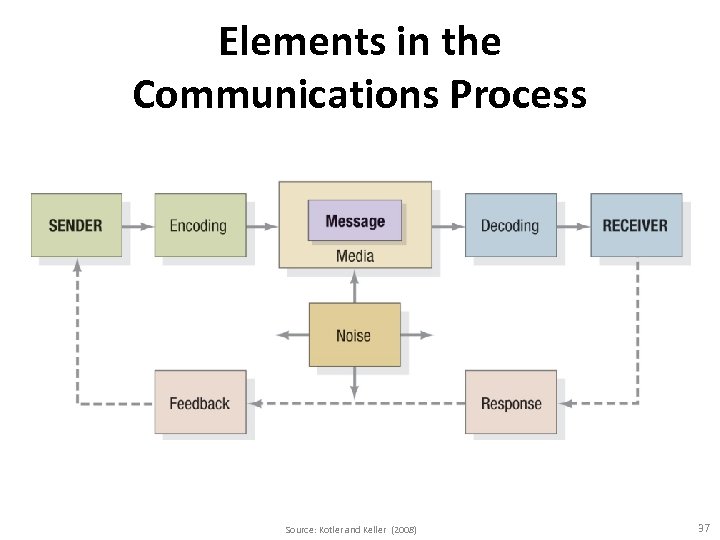 Elements in the Communications Process

SENDER

Encoding

Message

Media

Decoding

RECEIVER

Noise

Feedback

Response

Source: Kotler and Keller (2008)

37